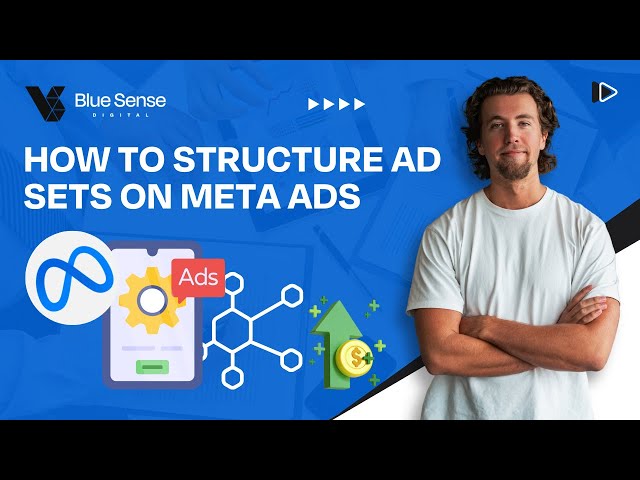 Blue Sense
DIGITAL

HOW TO STRUCTURE AD SETS ON META ADS

Ads

$